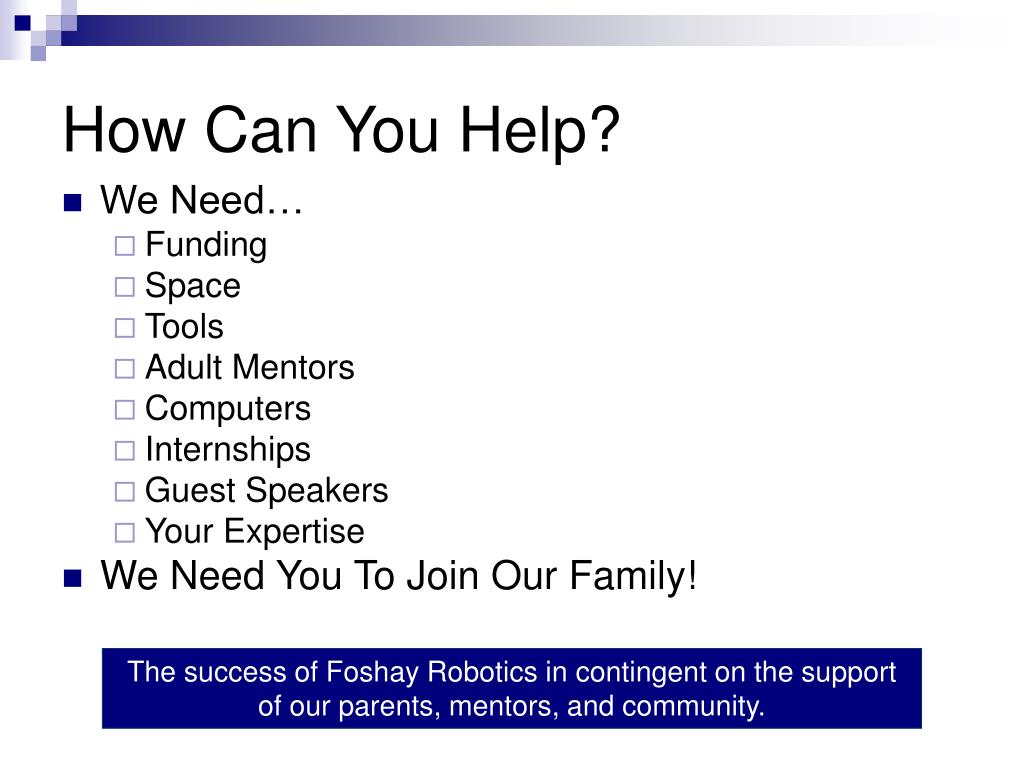 How Can You Help?

We Need…
Funding
Space
Tools
Adult Mentors
Computers
Internships
Guest Speakers
Your Expertise

We Need You To Join Our Family!

The success of Foshay Robotics in contingent on the support of our parents, mentors, and community.